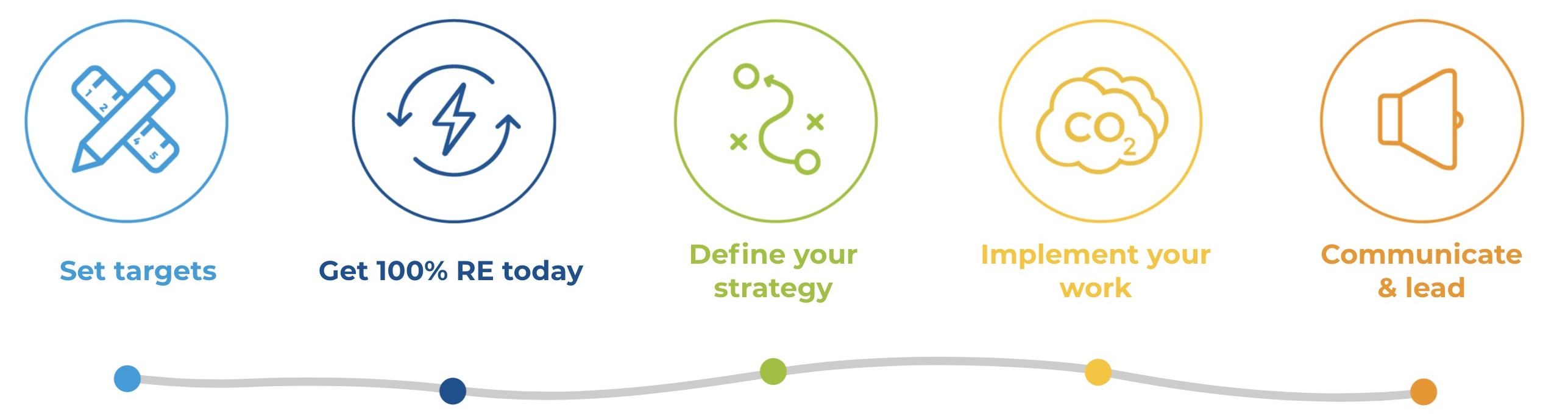 1 2 4 5

$CO_2$

Set targets

Get 100% RE today

Define your strategy

Implement your work

Communicate & lead